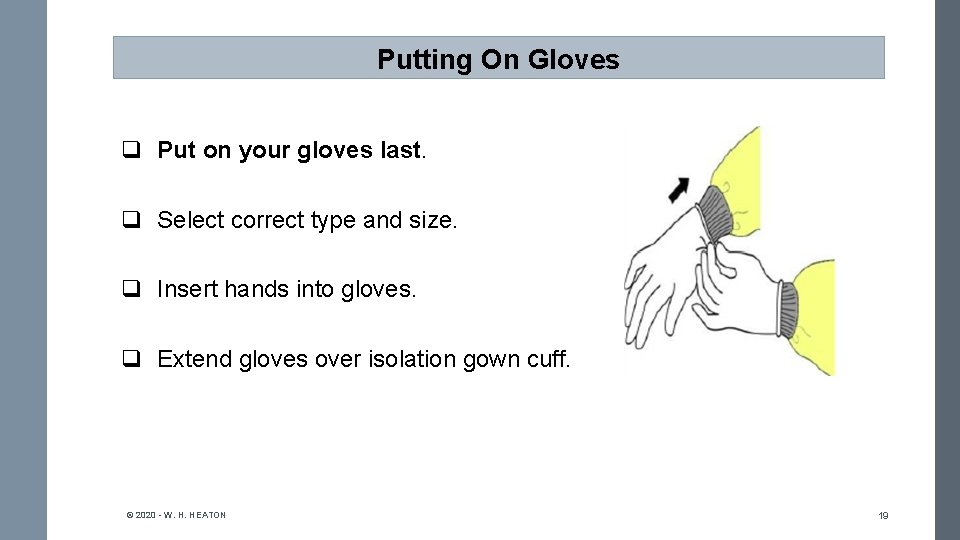 Putting On Gloves

❑ Put on your gloves last.

❑ Select correct type and size.

❑ Insert hands into gloves.

❑ Extend gloves over isolation gown cuff.

© 2020 - W. H. HEATON

19